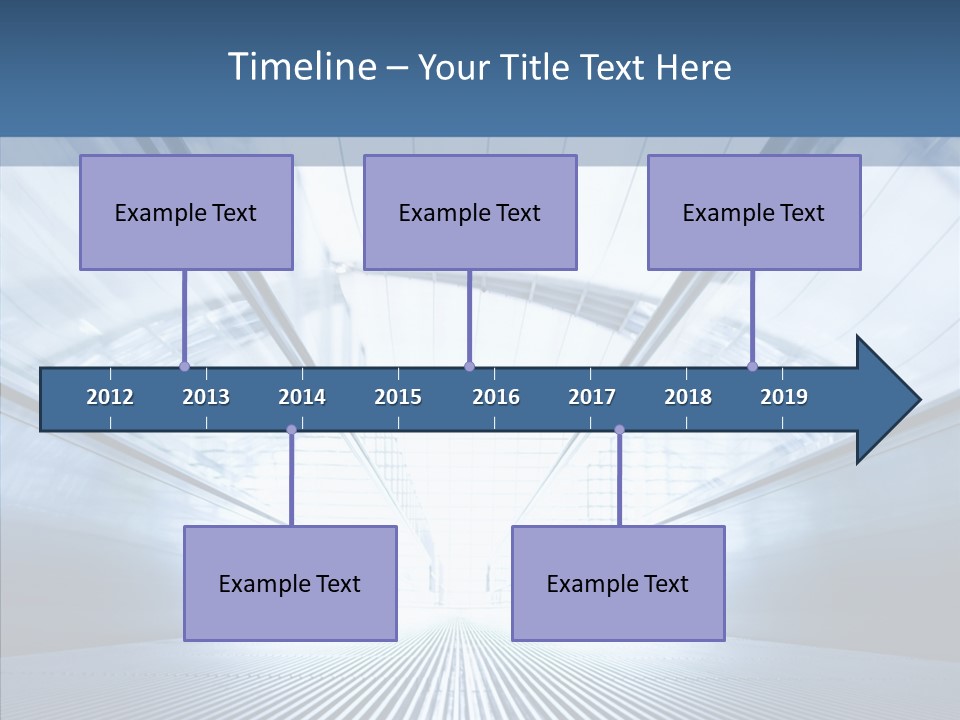 Timeline – Your Title Text Here

Example Text

Example Text

Example Text

2012 2013 2014 2015 2016 2017 2018 2019

Example Text

Example Text